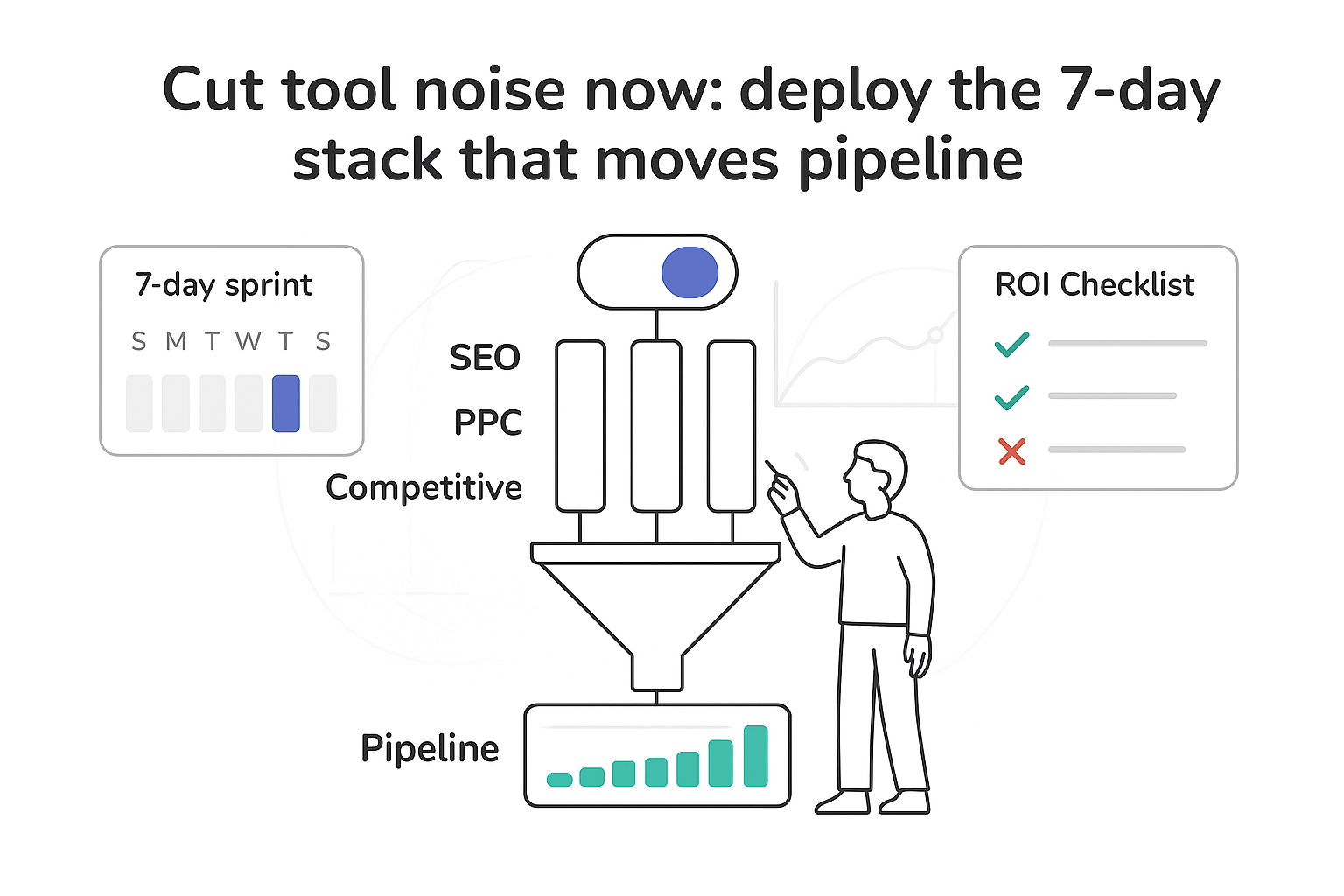 Cut tool noise now: deploy the 7-day stack that moves pipeline

7-day sprint
S M T W T S

SEO
PPC
Competitive

ROI Checklist

Pipeline